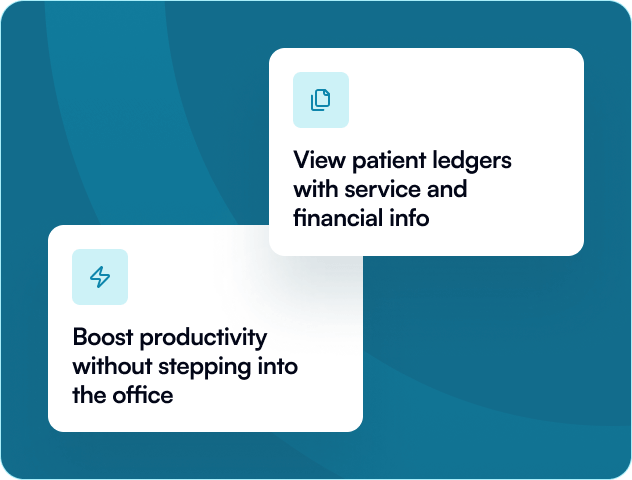 View patient ledgers with service and financial info

Boost productivity without stepping into the office